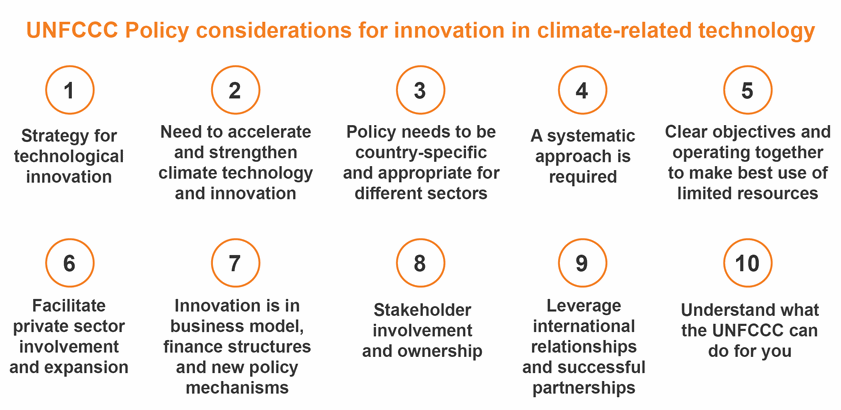 UNFCCC Policy considerations for innovation in climate-related technology

1
Strategy for technological innovation

2
Need to accelerate and strengthen climate technology and innovation

3
Policy needs to be country-specific and appropriate for different sectors

4
A systematic approach is required

5
Clear objectives and operating together to make best use of limited resources

6
Facilitate private sector involvement and expansion

7
Innovation is in business model, finance structures and new policy mechanisms

8
Stakeholder involvement and ownership

9
Leverage international relationships and successful partnerships

10
Understand what the UNFCCC can do for you